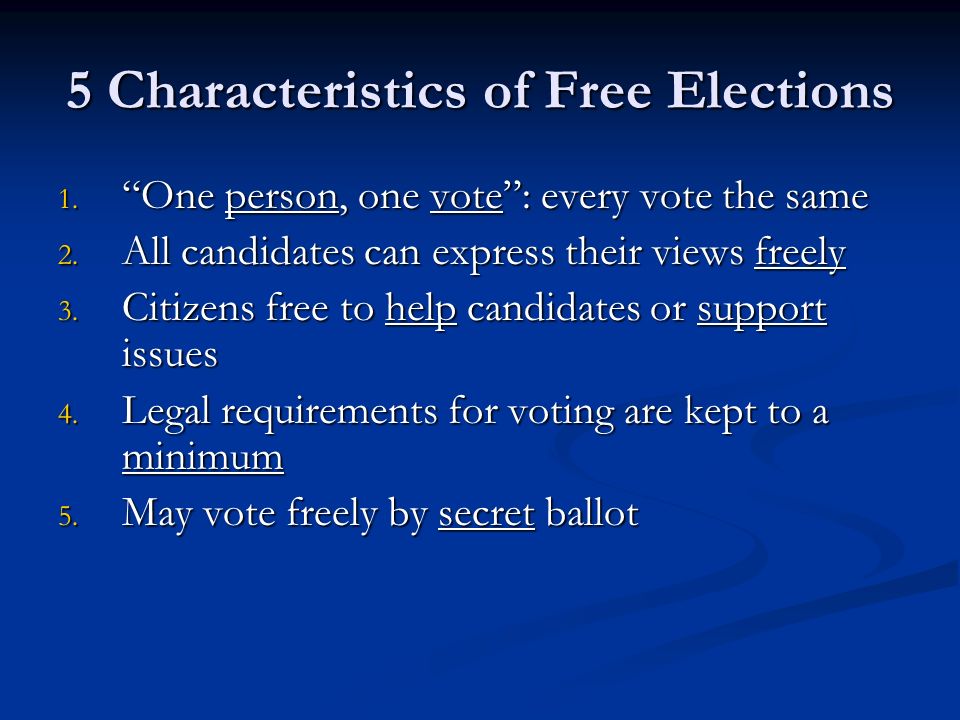 5 Characteristics of Free Elections

1. “One person, one vote”: every vote the same
2. All candidates can express their views freely
3. Citizens free to help candidates or support issues
4. Legal requirements for voting are kept to a minimum
5. May vote freely by secret ballot